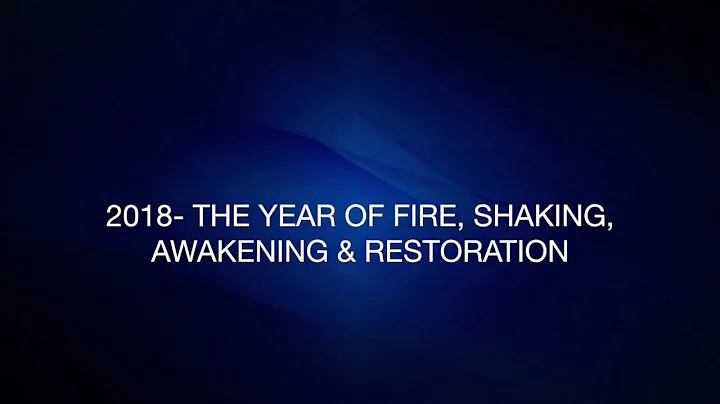 2018- THE YEAR OF FIRE, SHAKING, AWAKENING & RESTORATION